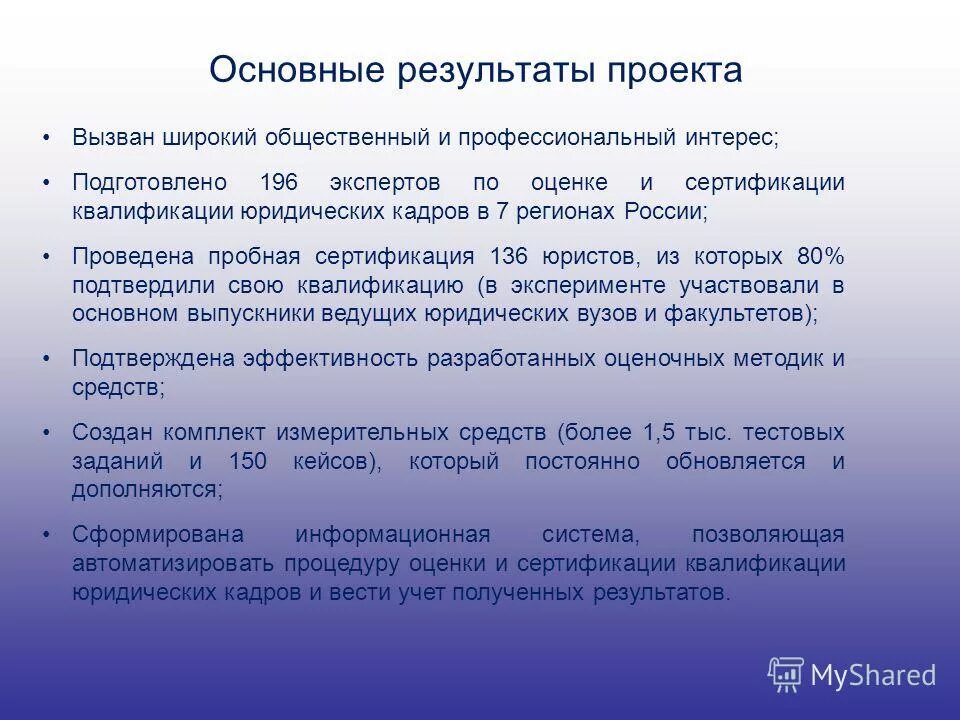 Основные результаты проекта

• Вызван широкий общественный и профессиональный интерес;

• Подготовлено 196 экспертов по оценке и сертификации квалификации юридических кадров в 7 регионах России;

• Проведена пробная сертификация 136 юристов, из которых 80% подтвердили свою квалификацию (в эксперименте участвовали в основном выпускники ведущих юридических вузов и факультетов);

• Подтверждена эффективность разработанных оценочных методик и средств;

• Создан комплект измерительных средств (более 1,5 тыс. тестовых заданий и 150 кейсов), который постоянно обновляется и дополняются;

• Сформирована информационная система, позволяющая автоматизировать процедуру оценки и сертификации квалификации юридических кадров и вести учет полученных результатов.

MyShared